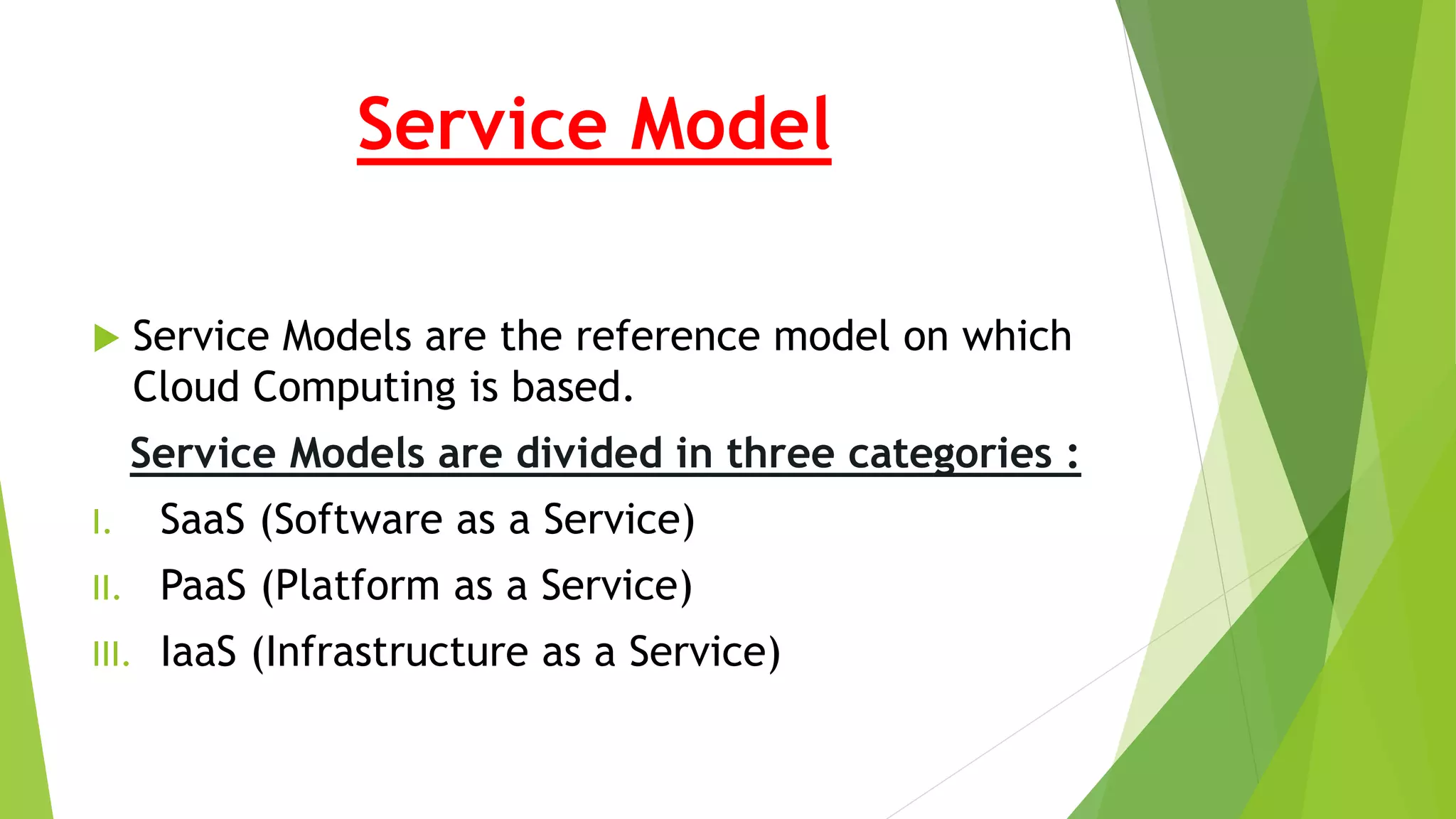 Service Model

Service Models are the reference model on which Cloud Computing is based.

Service Models are divided in three categories :

I. SaaS (Software as a Service)

II. PaaS (Platform as a Service)

III. IaaS (Infrastructure as a Service)